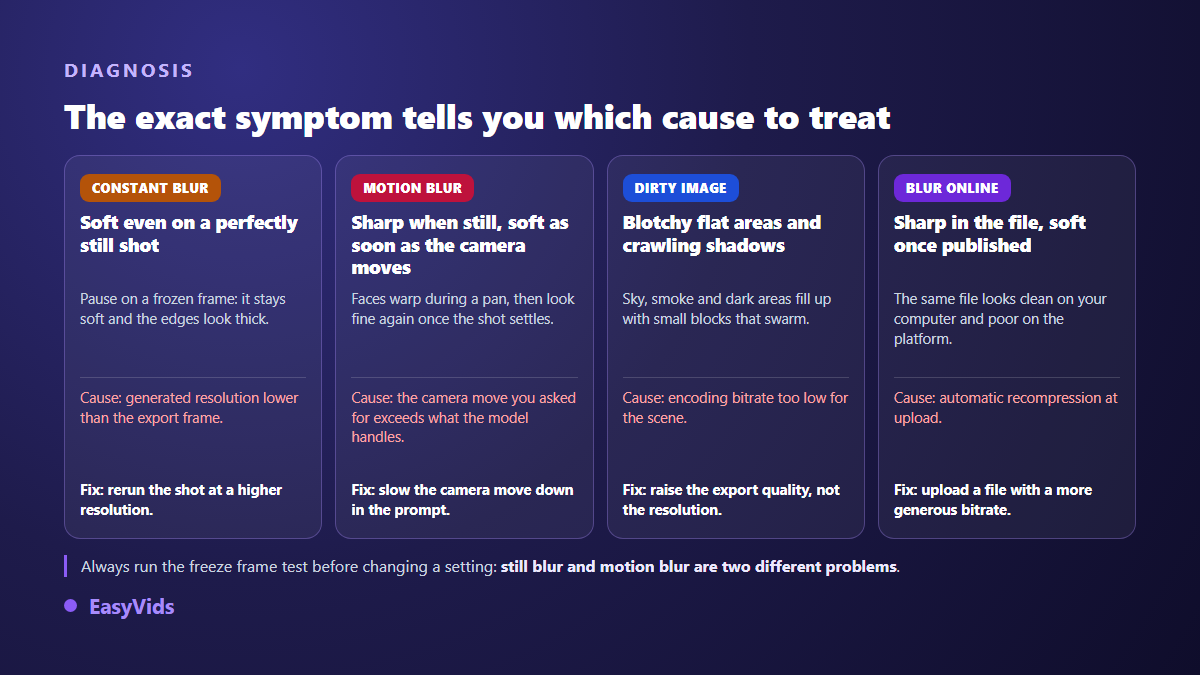 DIAGNOSIS

The exact symptom tells you which cause to treat

CONSTANT BLUR

Soft even on a perfectly still shot

Pause on a frozen frame: it stays soft and the edges look thick.

Cause: generated resolution lower than the export frame.

Fix: rerun the shot at a higher resolution.

MOTION BLUR

Sharp when still, soft as soon as the camera moves

Faces warp during a pan, then look fine again once the shot settles.

Cause: the camera move you asked for exceeds what the model handles.

Fix: slow the camera move down in the prompt.

DIRTY IMAGE

Blotchy flat areas and crawling shadows

Sky, smoke and dark areas fill up with small blocks that swarm.

Cause: encoding bitrate too low for the scene.

Fix: raise the export quality, not the resolution.

BLUR ONLINE

Sharp in the file, soft once published

The same file looks clean on your computer and poor on the platform.

Cause: automatic recompression at upload.

Fix: upload a file with a more generous bitrate.

Always run the freeze frame test before changing a setting: still blur and motion blur are two different problems.

EasyVids